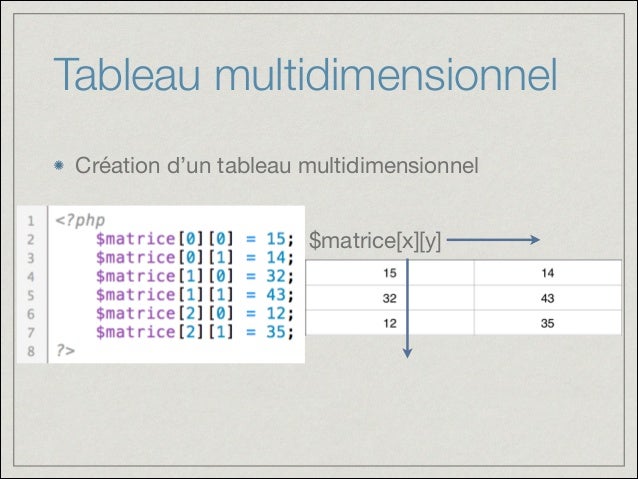 Tableau multidimensionnel

Création d'un tableau multidimensionnel

1 <?php
2 $matrice[0][0] = 15;
3 $matrice[0][1] = 14;
4 $matrice[1][0] = 32;
5 $matrice[1][1] = 43;
6 $matrice[2][0] = 12;
7 $matrice[2][1] = 35;
8 ?>

$matrice[x][y]

| 15 | 14 |
|---|---|
| 32 | 43 |
| 12 | 35 |